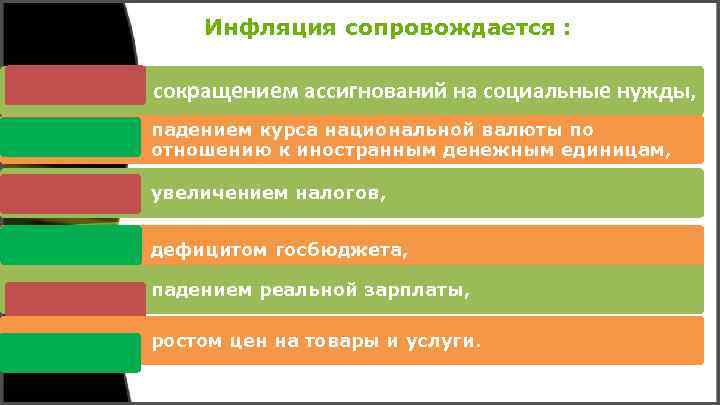 Инфляция сопровождается :

сокращением ассигнований на социальные нужды,

падением курса национальной валюты по отношению к иностранным денежным единицам,

увеличением налогов,

дефицитом госбюджета,

падением реальной зарплаты,

ростом цен на товары и услуги.